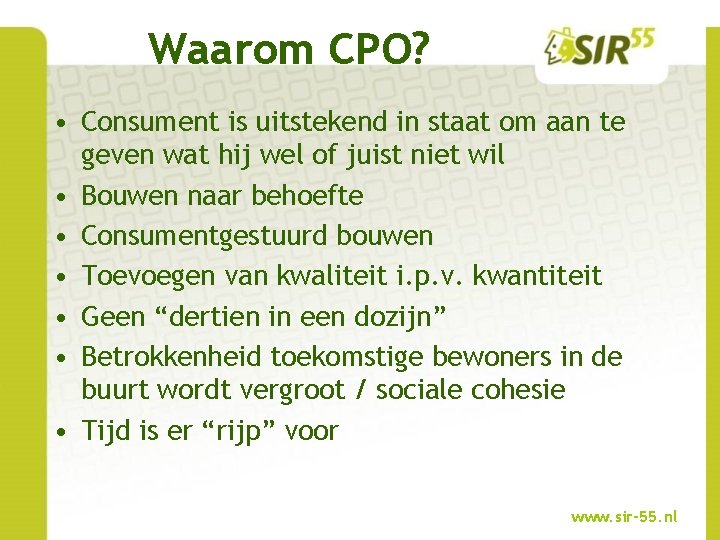 Waarom CPO?

SIR55

• Consument is uitstekend in staat om aan te geven wat hij wel of juist niet wil
• Bouwen naar behoefte
• Consumentgestuurd bouwen
• Toevoegen van kwaliteit i.p.v. kwantiteit
• Geen “dertien in een dozijn”
• Betrokkenheid toekomstige bewoners in de buurt wordt vergroot / sociale cohesie
• Tijd is er “rijp” voor

www.sir-55.nl